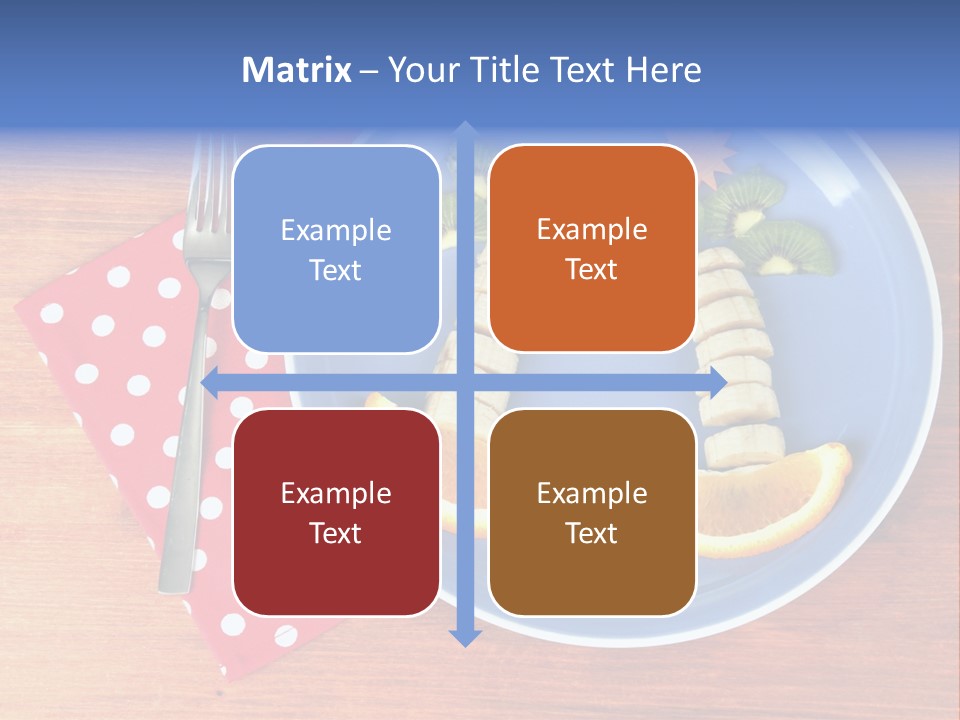 Matrix – Your Title Text Here

Example Text

Example Text

Example Text

Example Text